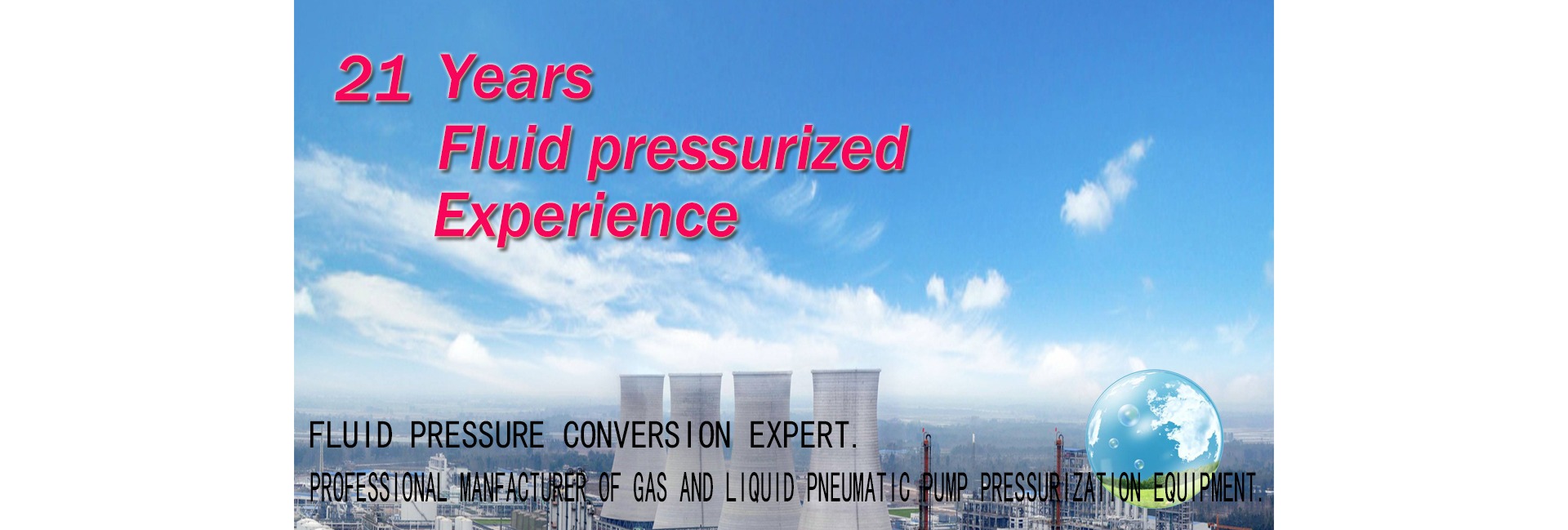 21 Years
Fluid pressurized
Experience

FLUID PRESSURE CONVERSION EXPERT.
PROFESSIONAL MANFACTURER OF GAS AND LIQUID PNEUMATIC PUMP PRESSURIZATION EQUIPMENT.